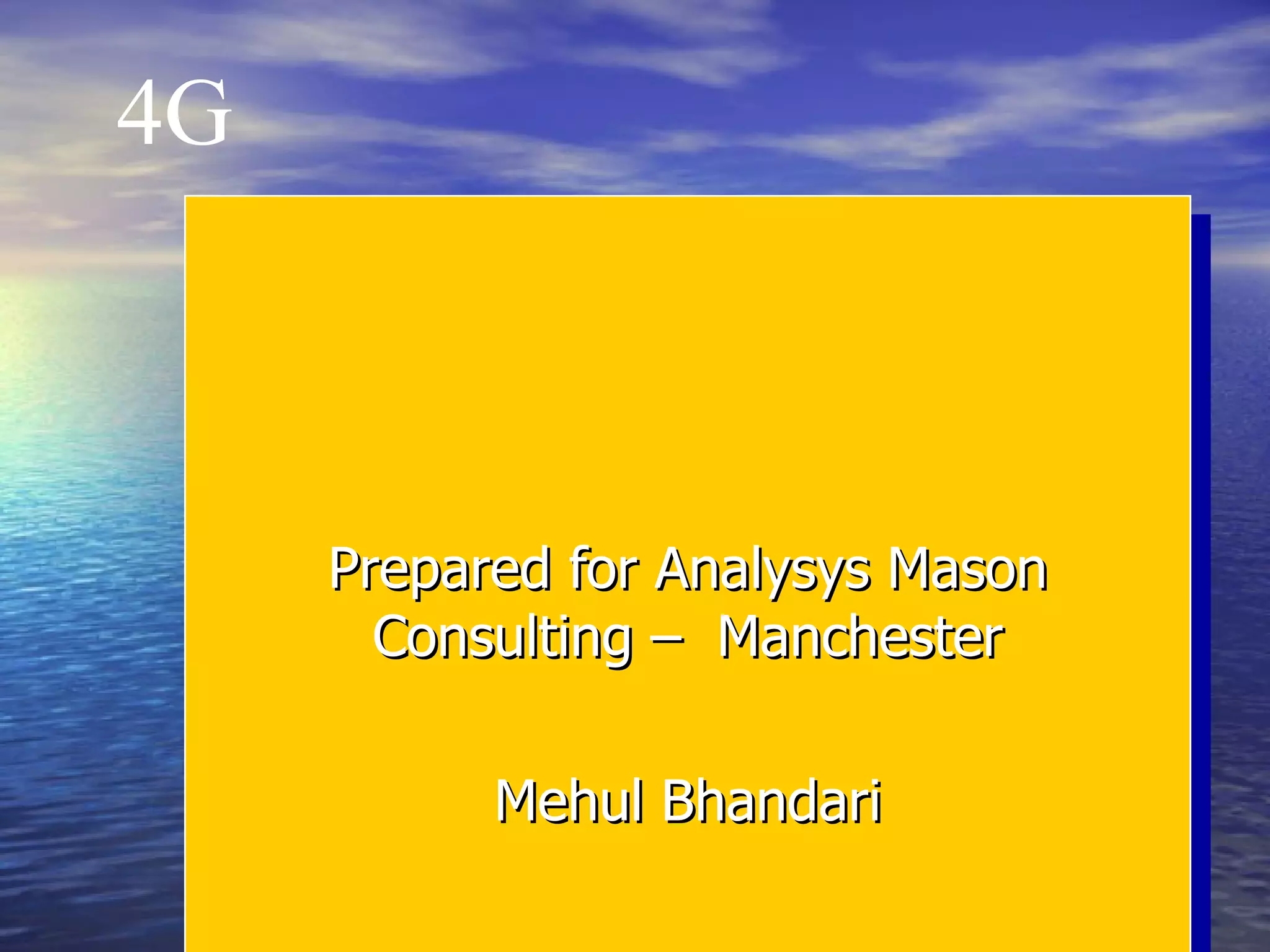 4G

Prepared for Analysys Mason Consulting – Manchester

Mehul Bhandari